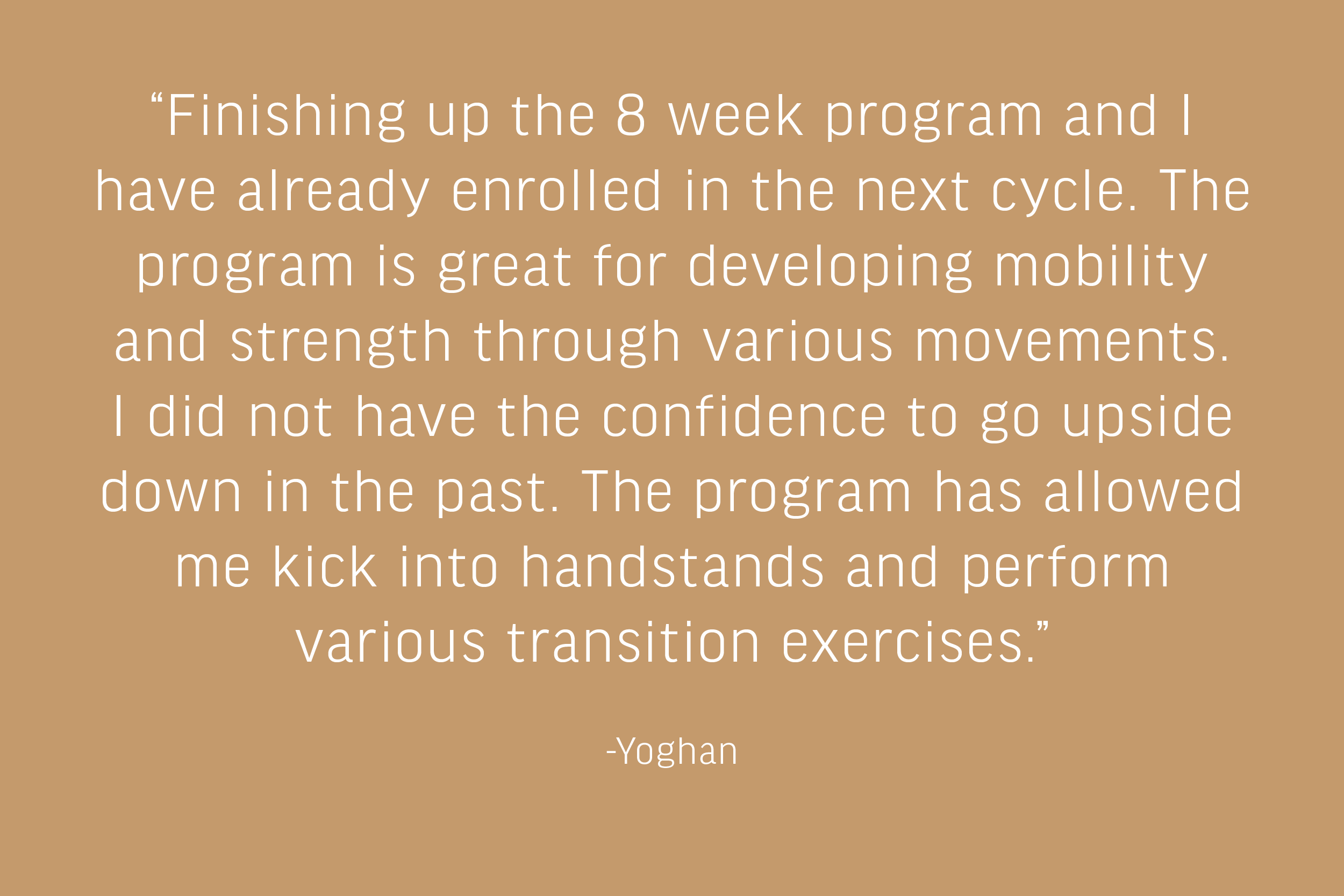 "Finishing up the 8 week program and I have already enrolled in the next cycle. The program is great for developing mobility and strength through various movements. I did not have the confidence to go upside down in the past. The program has allowed me kick into handstands and perform various transition exercises."

-Yoghan